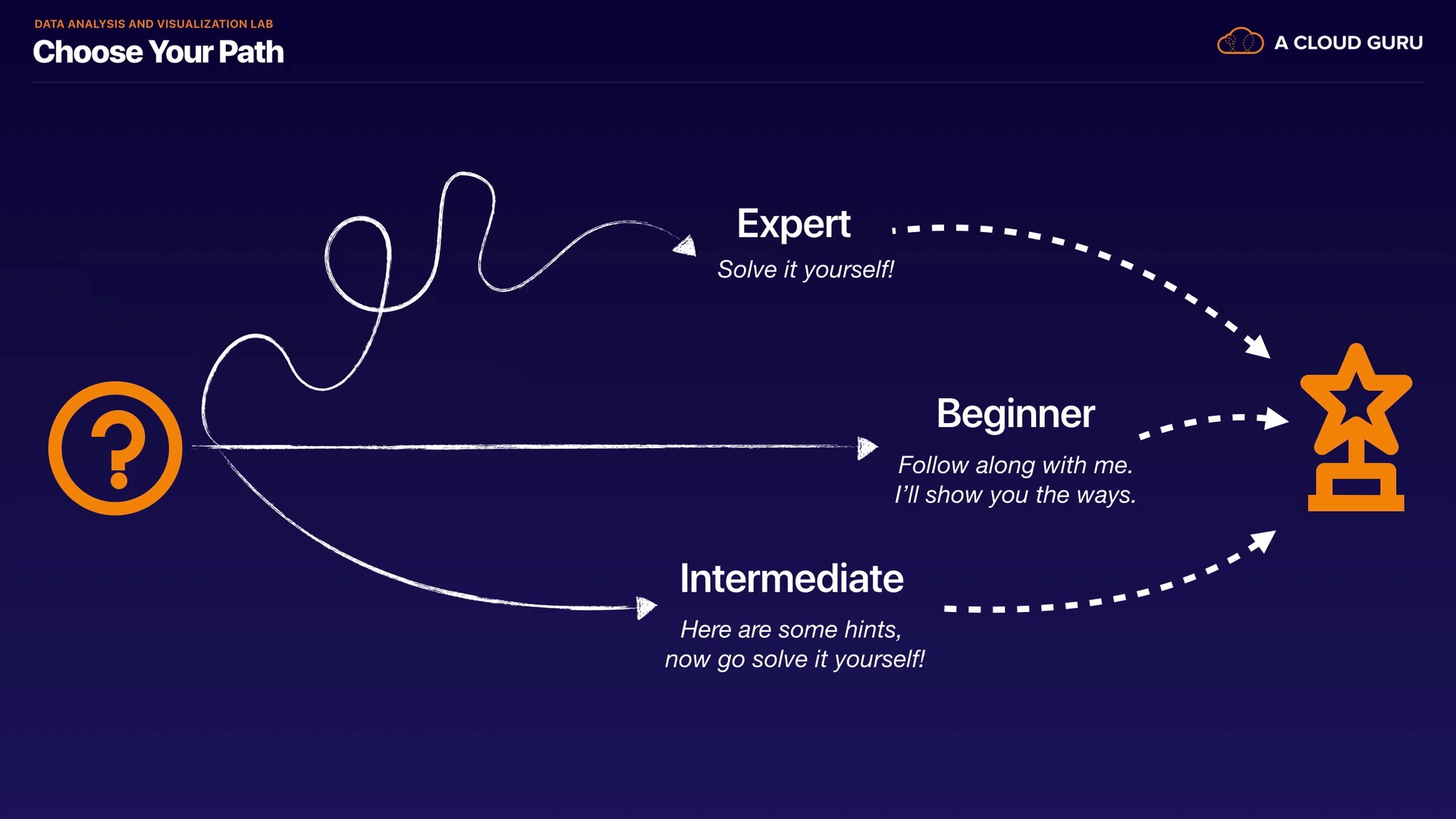 DATA ANALYSIS AND VISUALIZATION LAB
Choose Your Path

A CLOUD GURU

Expert
Solve it yourself!

Beginner
Follow along with me.
I'll show you the ways.

Intermediate
Here are some hints,
now go solve it yourself!